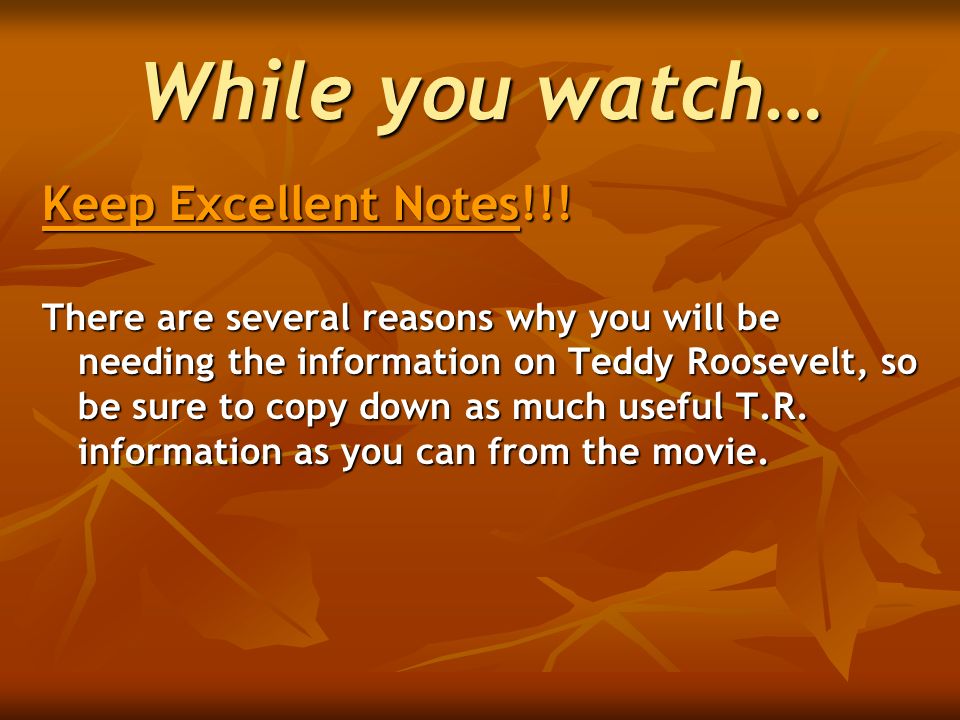 While you watch…

Keep Excellent Notes!!!

There are several reasons why you will be needing the information on Teddy Roosevelt, so be sure to copy down as much useful T.R. information as you can from the movie.